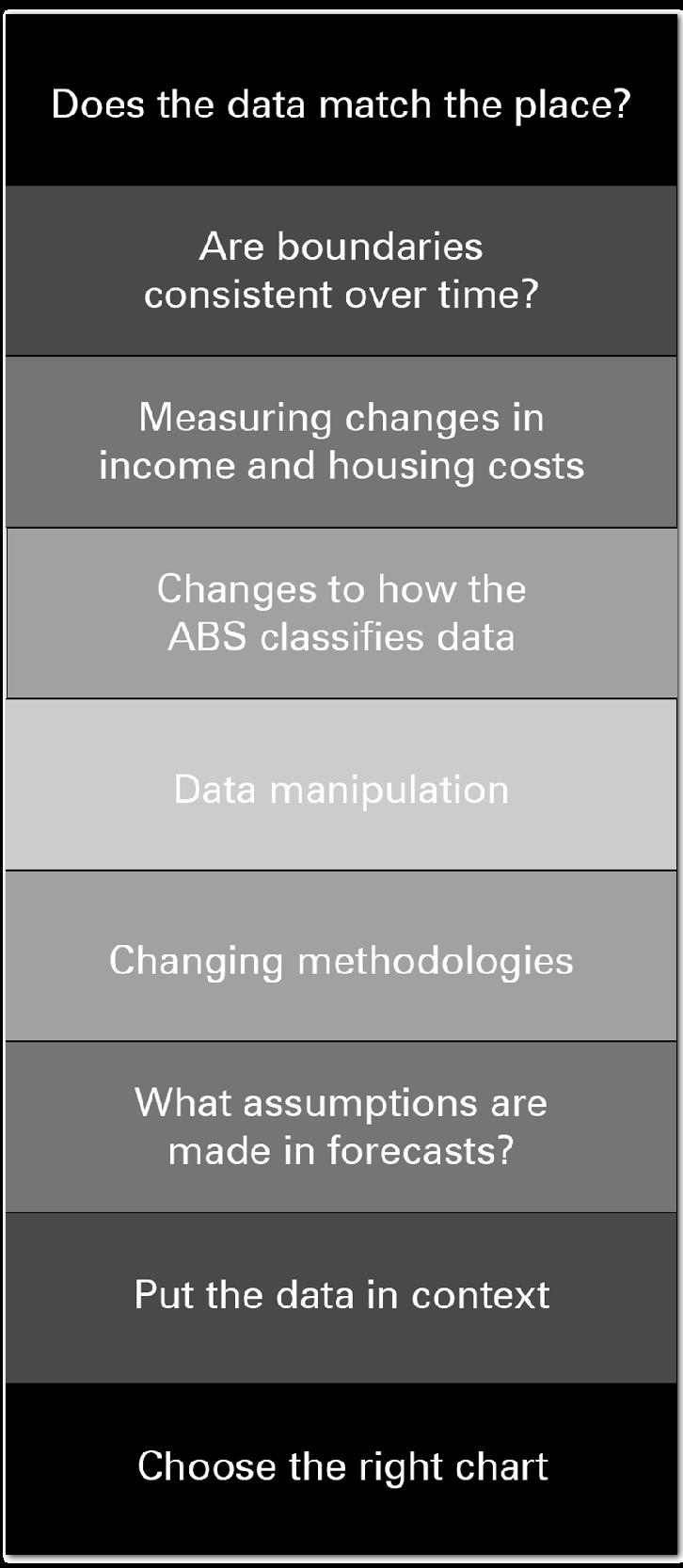 Does the data match the place?

Are boundaries consistent over time?

Measuring changes in income and housing costs

Changes to how the ABS classifies data

Data manipulation

Changing methodologies

What assumptions are made in forecasts?

Put the data in context

Choose the right chart